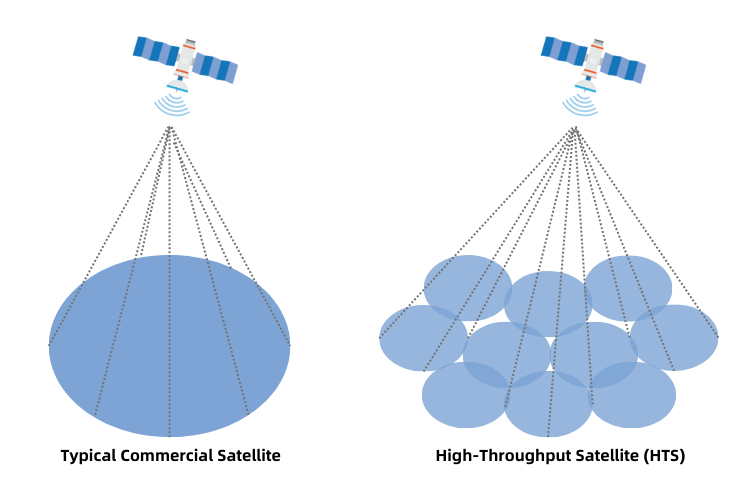 Typical Commercial Satellite

High-Throughput Satellite (HTS)